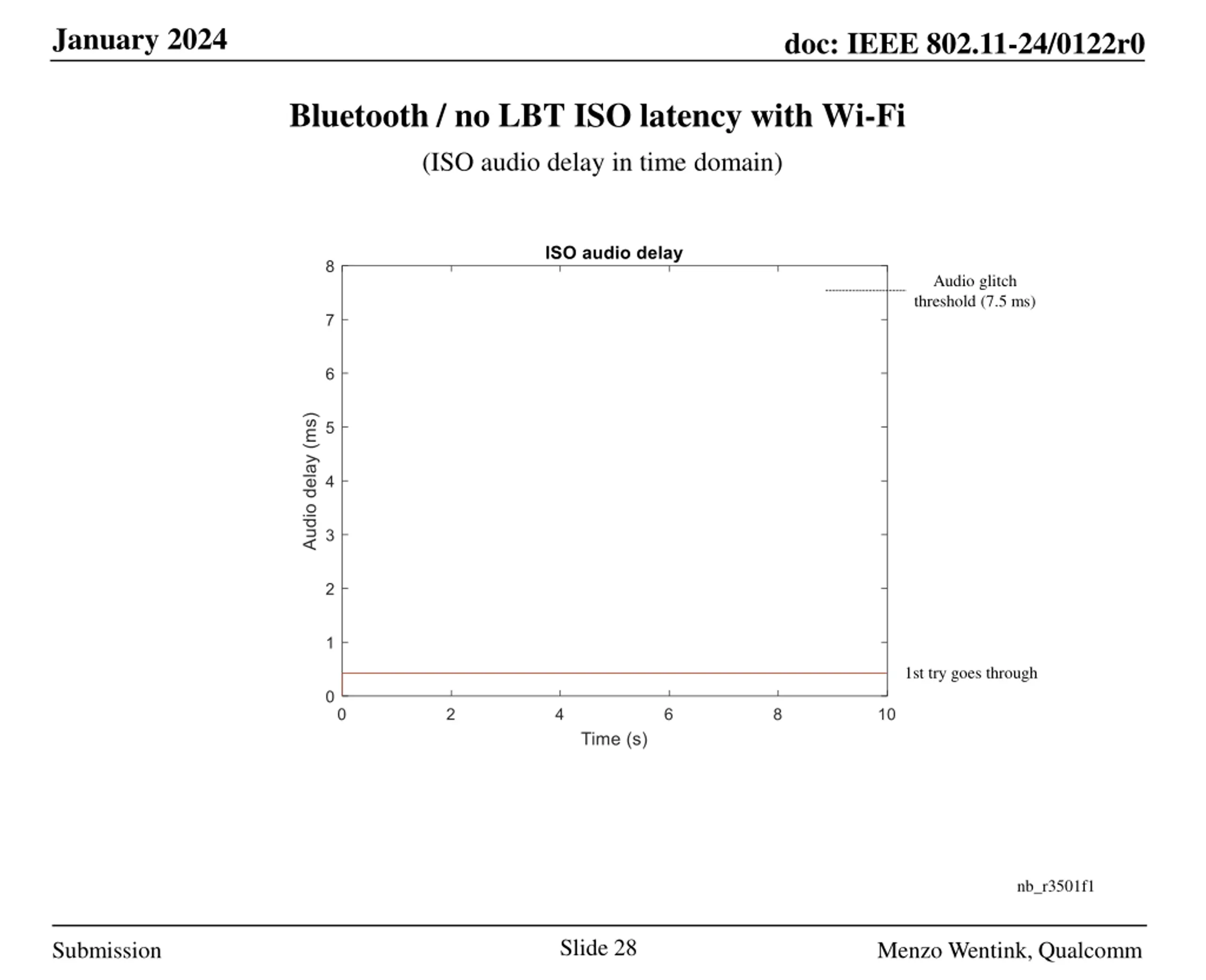 January 2024

doc: IEEE 802.11-24/0122r0

Bluetooth / no LBT ISO latency with Wi-Fi

(ISO audio delay in time domain)

ISO audio delay

Audio delay (ms)

8
7
6
5
4
3
2
1
0

0 2 4 6 8 10

Time (s)

Audio glitch threshold (7.5 ms)

1st try goes through

nb_r3501f1

Submission

Slide 28

Menzo Wentink, Qualcomm